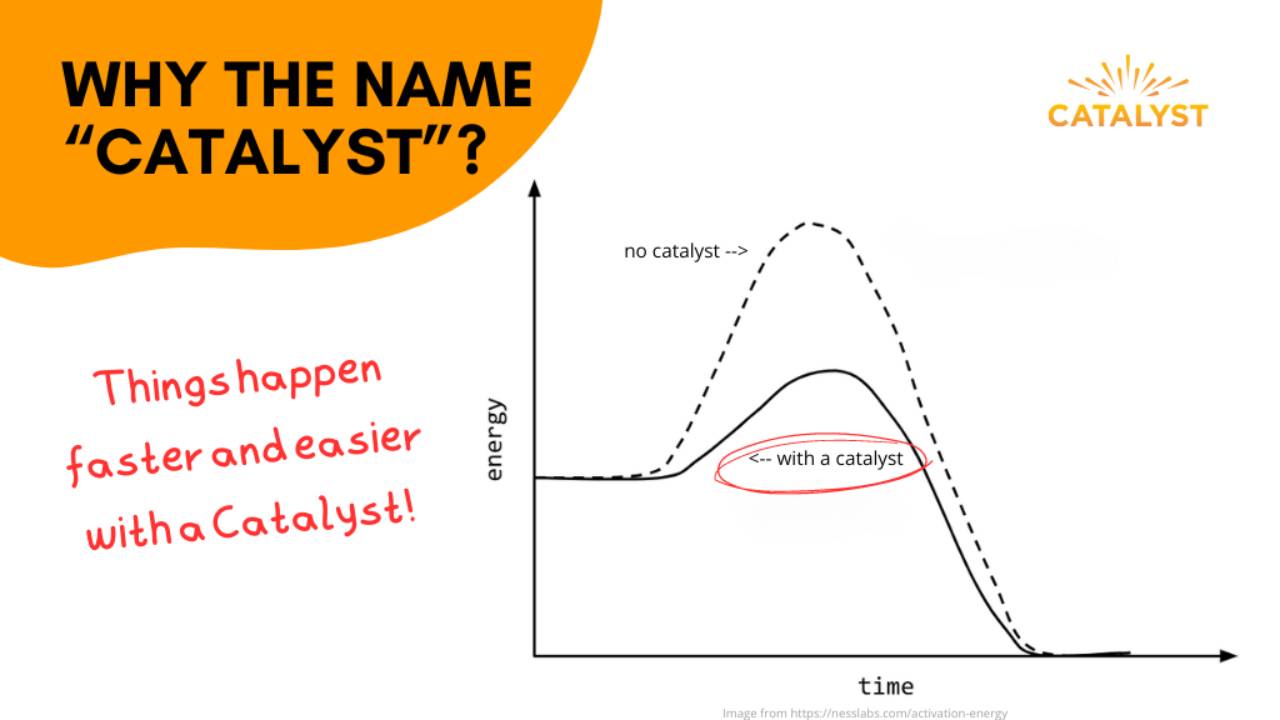 WHY THE NAME "CATALYST"?

CATALYST

Things happen faster and easier with a Catalyst!

no catalyst -->

<-- with a catalyst

energy

time

Image from https://nesslabs.com/activation-energy